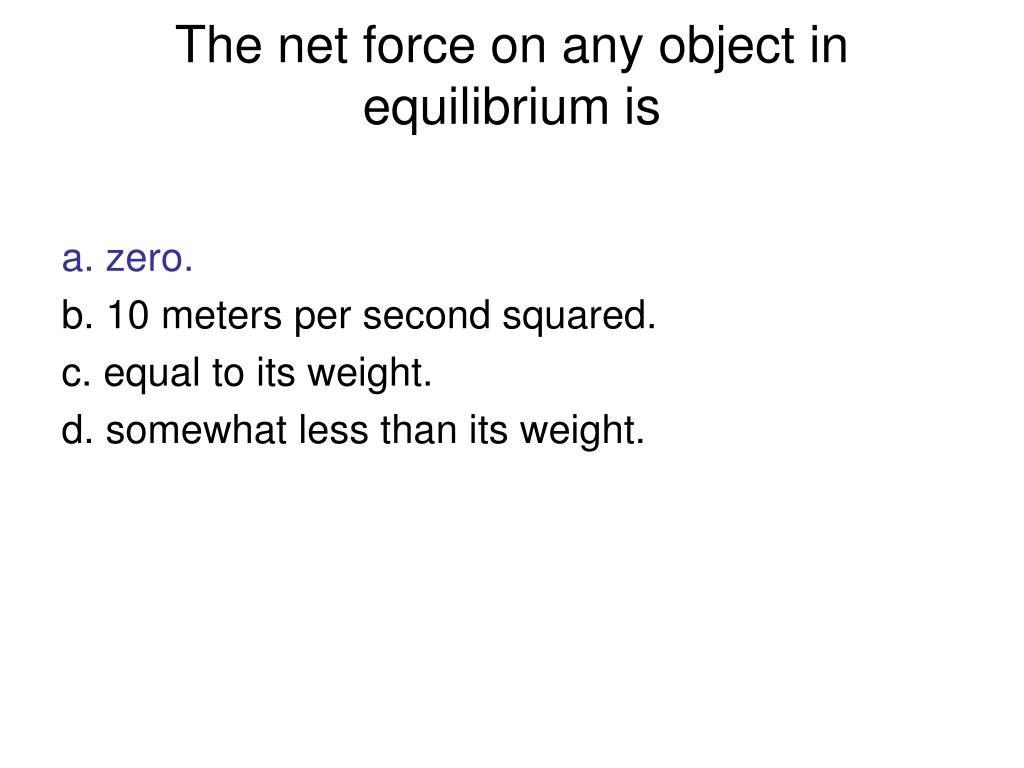 The net force on any object in equilibrium is

a. zero.
b. 10 meters per second squared.
c. equal to its weight.
d. somewhat less than its weight.